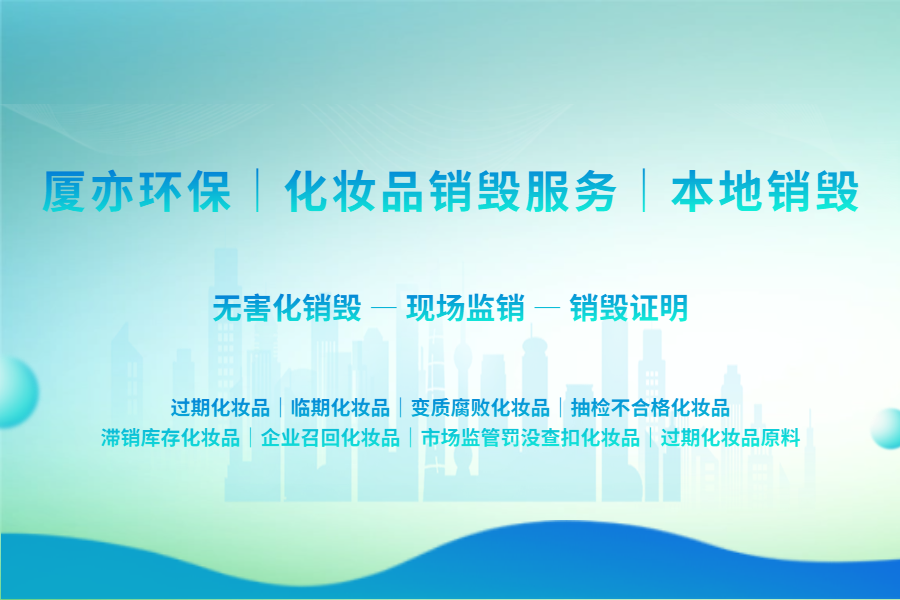 厦亦环保｜化妆品销毁服务｜本地销毁

无害化销毁 — 现场监销 — 销毁证明

过期化妆品｜临期化妆品｜变质腐败化妆品｜抽检不合格化妆品
滞销库存化妆品｜企业召回化妆品｜市场监管罚没查扣化妆品｜过期化妆品原料